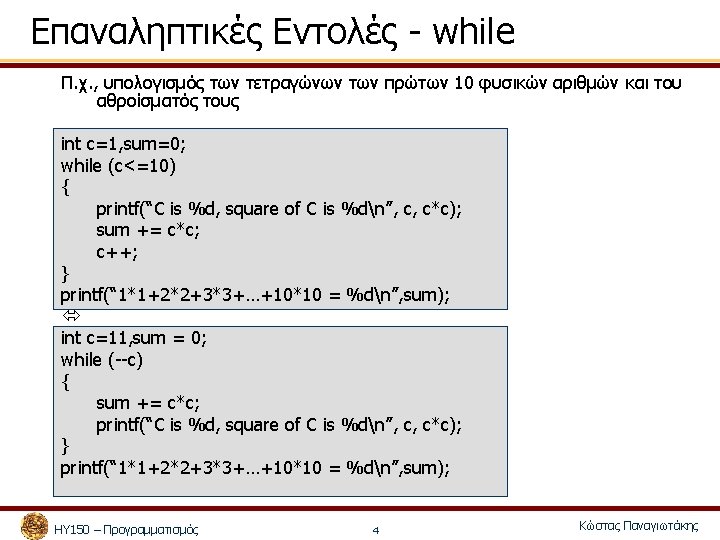 Επαναληπτικές Εντολές - while

Π.χ., υπολογισμός των τετραγώνων των πρώτων 10 φυσικών αριθμών και του αθροίσματός τους

int c=1,sum=0;
while (c<=10)
{
printf("C is %d, square of C is %d\n", c, c*c);
sum += c*c;
c++;
}
printf("1*1+2*2+3*3+…+10*10 = %d\n",sum);

⇔

int c=11,sum = 0;
while (--c)
{
sum += c*c;
printf("C is %d, square of C is %d\n", c, c*c);
}
printf("1*1+2*2+3*3+…+10*10 = %d\n",sum);

ΗΥ150 – Προγραμματισμός

4

Κώστας Παναγιωτάκης